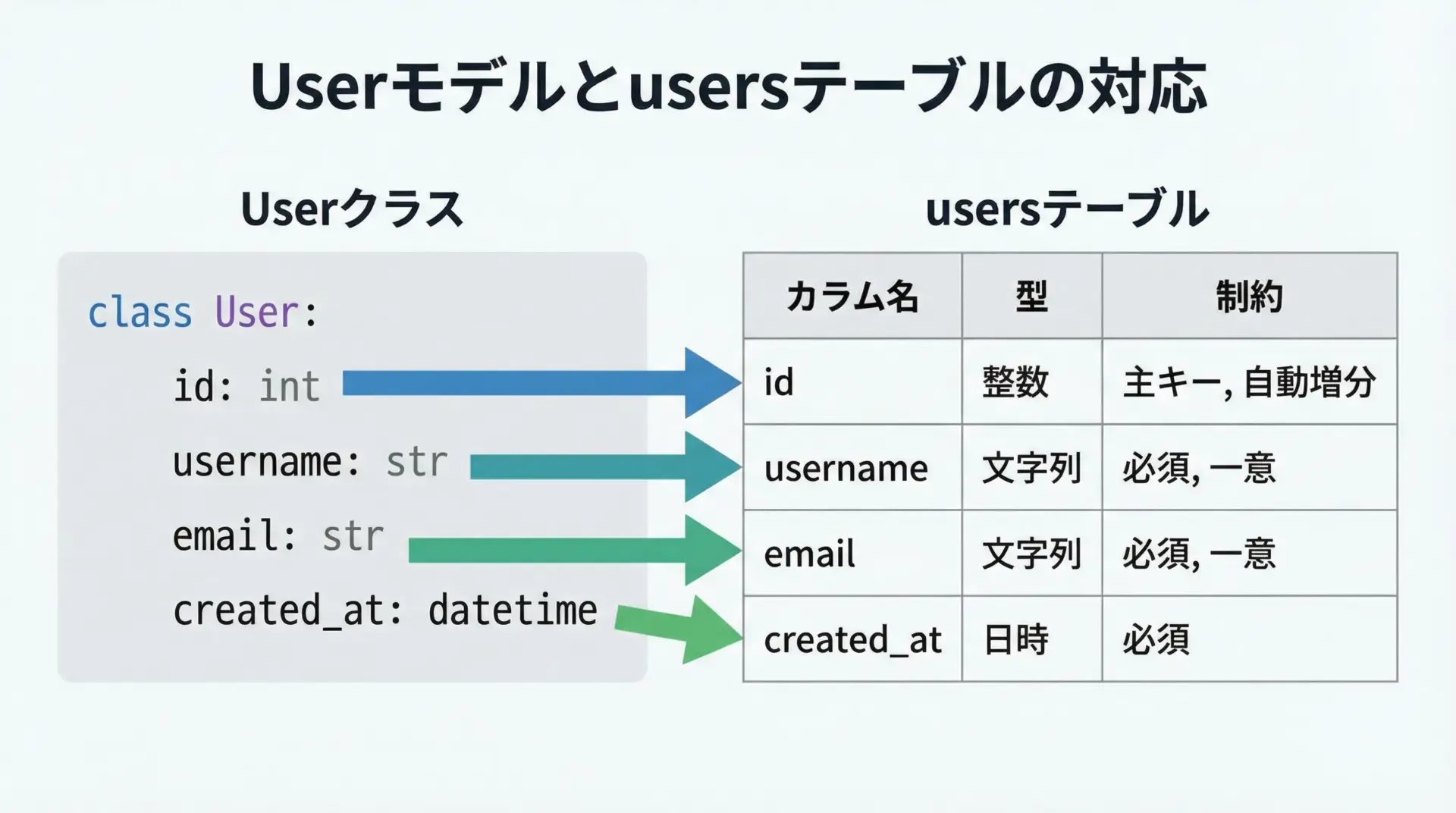 Userモデルとusersテーブルの対応

Userクラス

class User:
    id: int
    username: str
    email: str
    created_at: datetime

usersテーブル

| カラム名 | 型 | 制約 |
|---|---|---|
| id | 整数 | 主キー, 自動増分 |
| username | 文字列 | 必須, 一意 |
| email | 文字列 | 必須, 一意 |
| created_at | 日時 | 必須 |